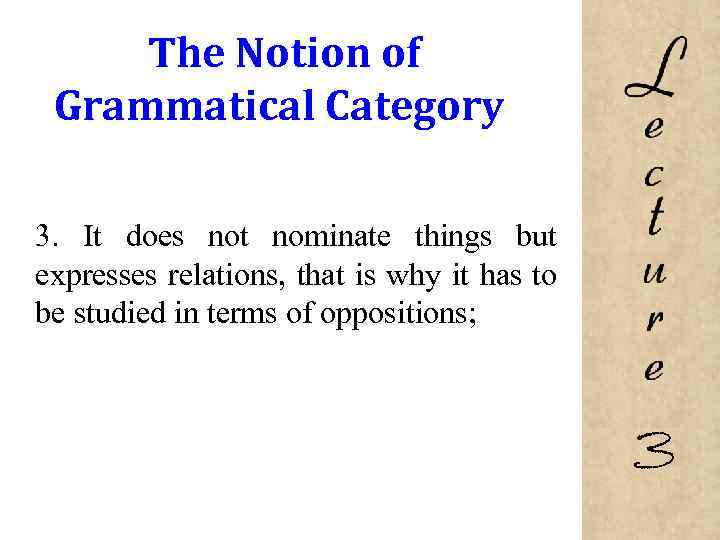 The Notion of Grammatical Category

3. It does not nominate things but expresses relations, that is why it has to be studied in terms of oppositions;

Lecture 3